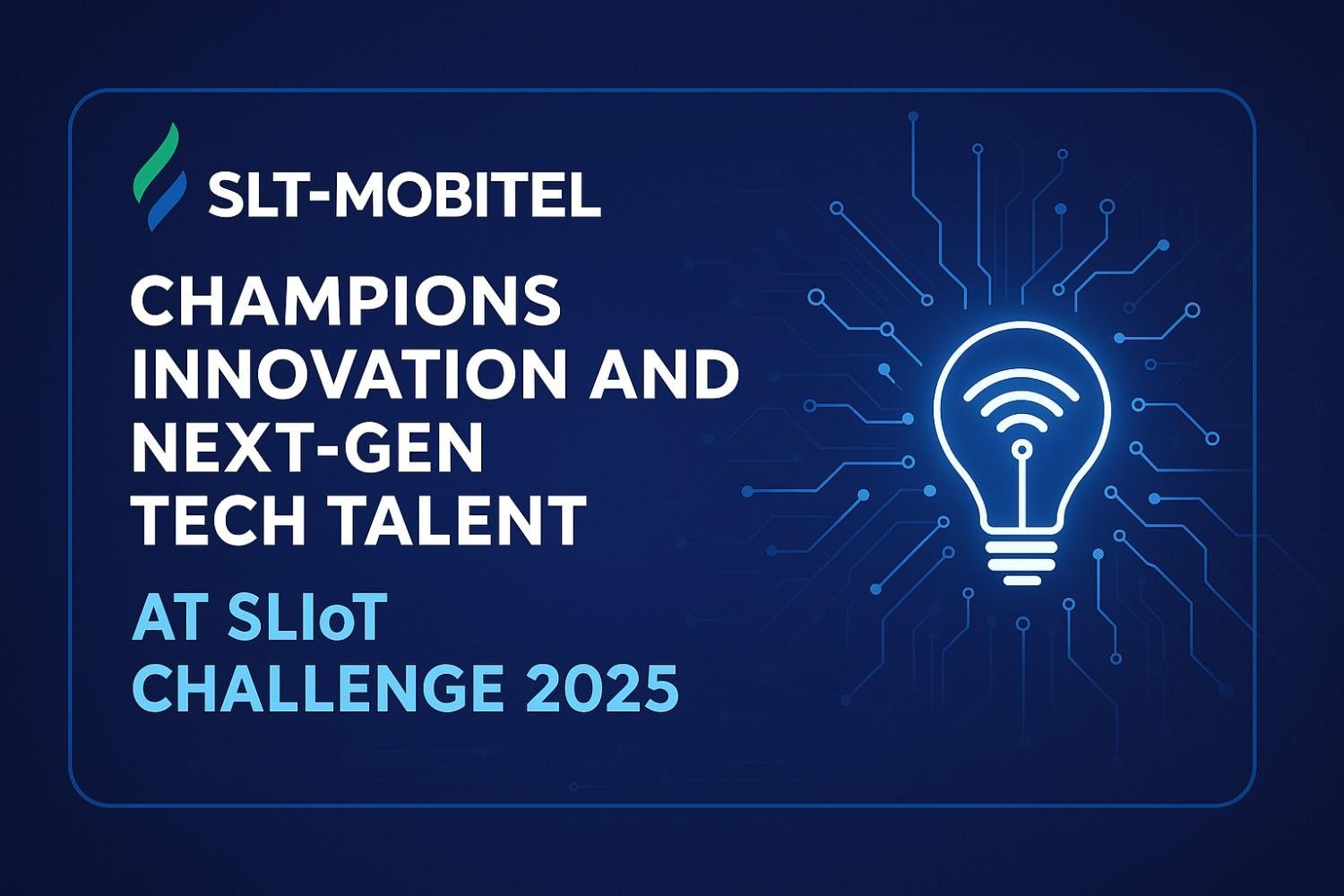 SLT-MOBITEL

CHAMPIONS INNOVATION AND NEXT-GEN TECH TALENT

AT SLIoT CHALLENGE 2025